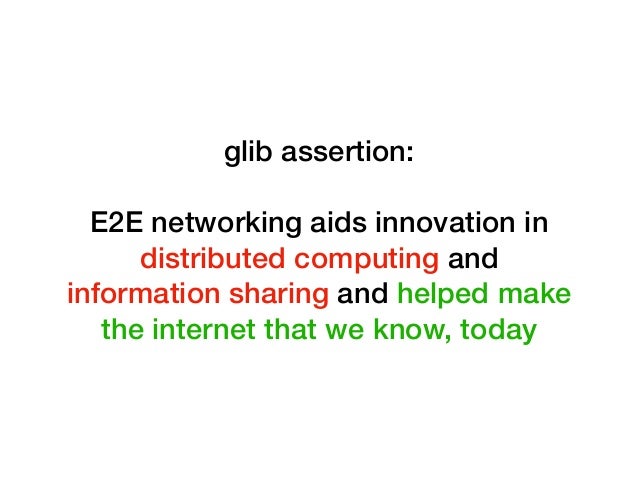 glib assertion:

E2E networking aids innovation in distributed computing and information sharing and helped make the internet that we know, today